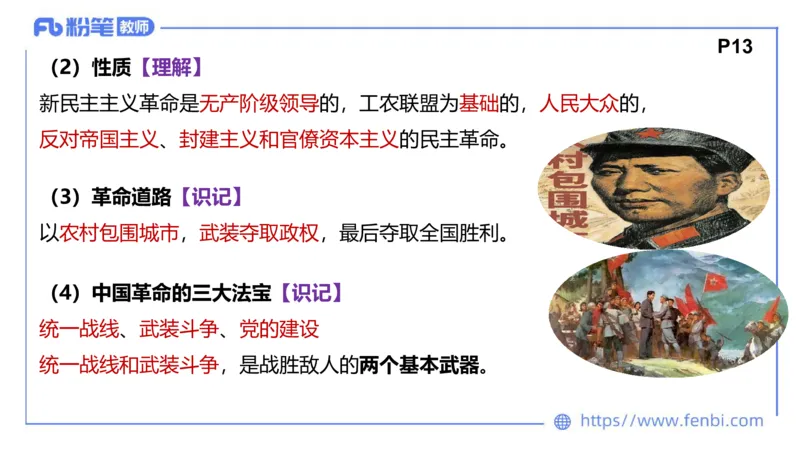 Fb 粉笔 教师

P13

（2）性质【理解】

新民主主义革命是无产阶级领导的，工农联盟为基础的，人民大众的，反对帝国主义、封建主义和官僚资本主义的民主革命。

（3）革命道路【识记】

以农村包围城市，武装夺取政权，最后夺取全国胜利。

（4）中国革命的三大法宝【识记】

统一战线、武装斗争、党的建设

统一战线和武装斗争，是战胜敌人的两个基本武器。

村包围城

https://www.fenbi.com